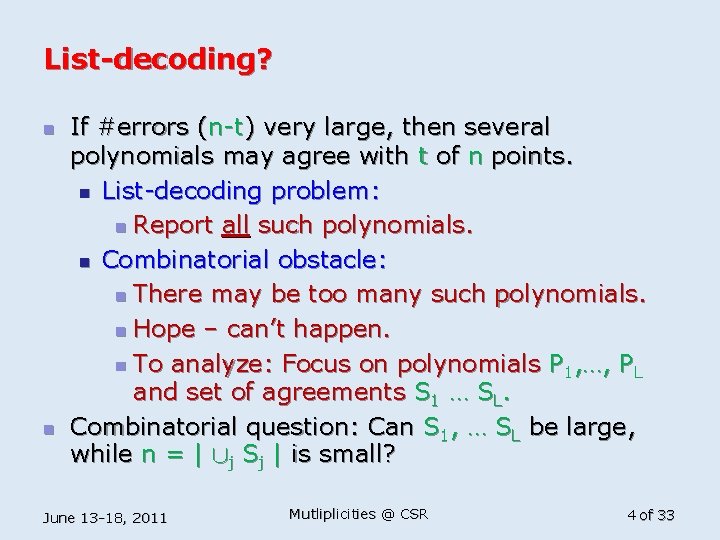 List-decoding?

If #errors (n-t) very large, then several polynomials may agree with t of n points.

List-decoding problem:

Report all such polynomials.

Combinatorial obstacle:

There may be too many such polynomials.

Hope – can't happen.

To analyze: Focus on polynomials $P_1,\ldots, P_L$ and set of agreements $S_1 \ldots S_L$.

Combinatorial question: Can $S_1, \ldots S_L$ be large, while $n = | \cup_j S_j |$ is small?

June 13-18, 2011

Mutliplicities @ CSR

4 of 33